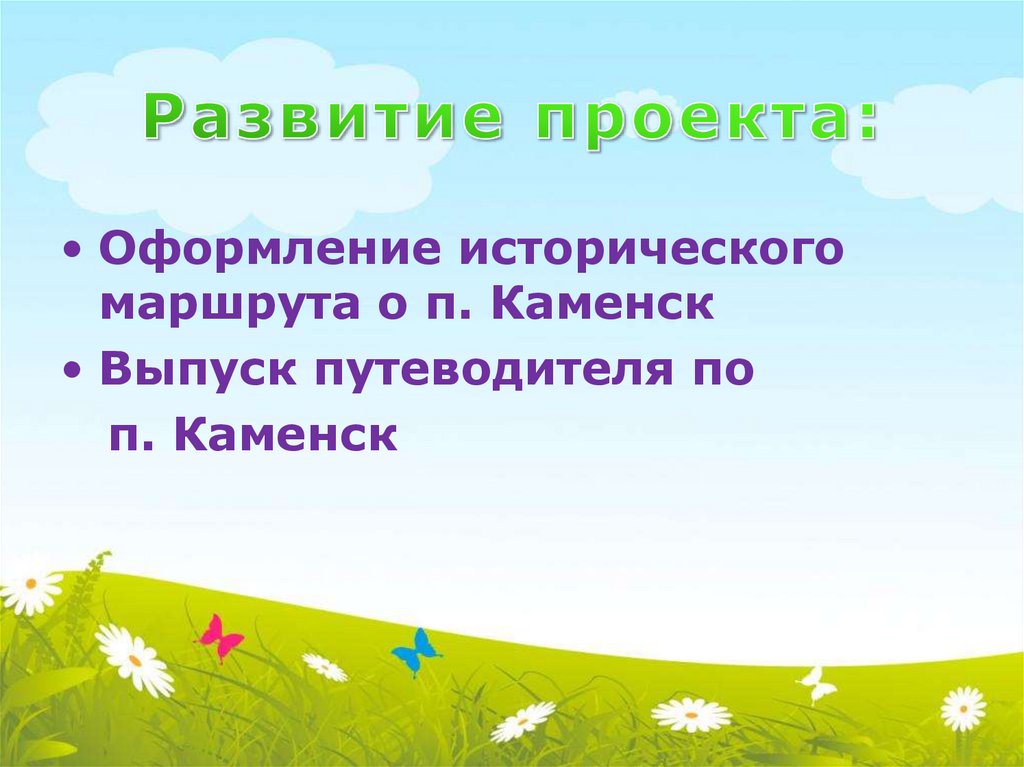 Развитие проекта:

• Оформление исторического маршрута о п. Каменск
• Выпуск путеводителя по п. Каменск